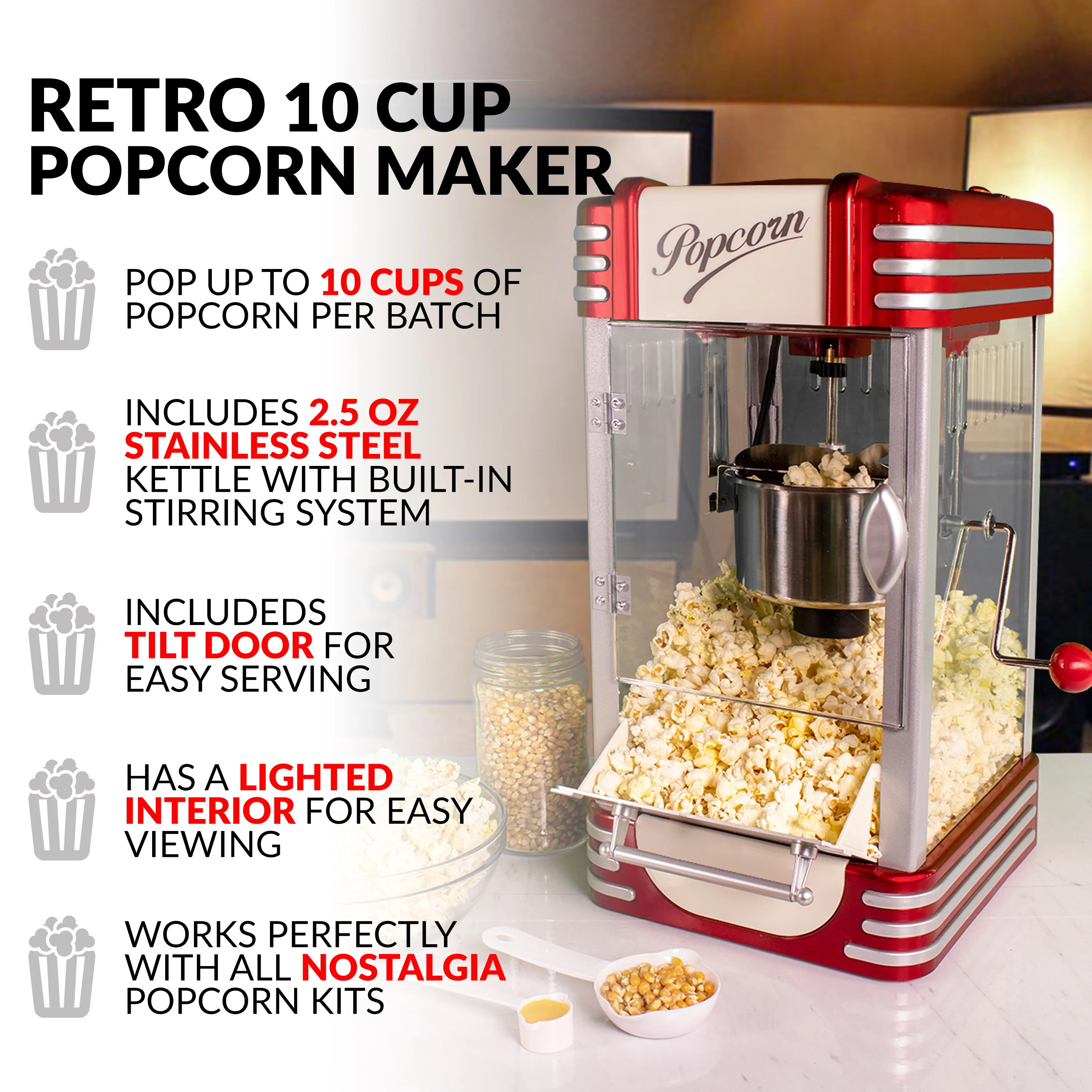 RETRO 10 CUP POPCORN MAKER

Popcorn

POP UP TO 10 CUPS OF POPCORN PER BATCH

INCLUDES 2.5 OZ STAINLESS STEEL KETTLE WITH BUILT-IN STIRRING SYSTEM

INCLUDEDS TILT DOOR FOR EASY SERVING

HAS A LIGHTED INTERIOR FOR EASY VIEWING

WORKS PERFECTLY WITH ALL NOSTALGIA POPCORN KITS